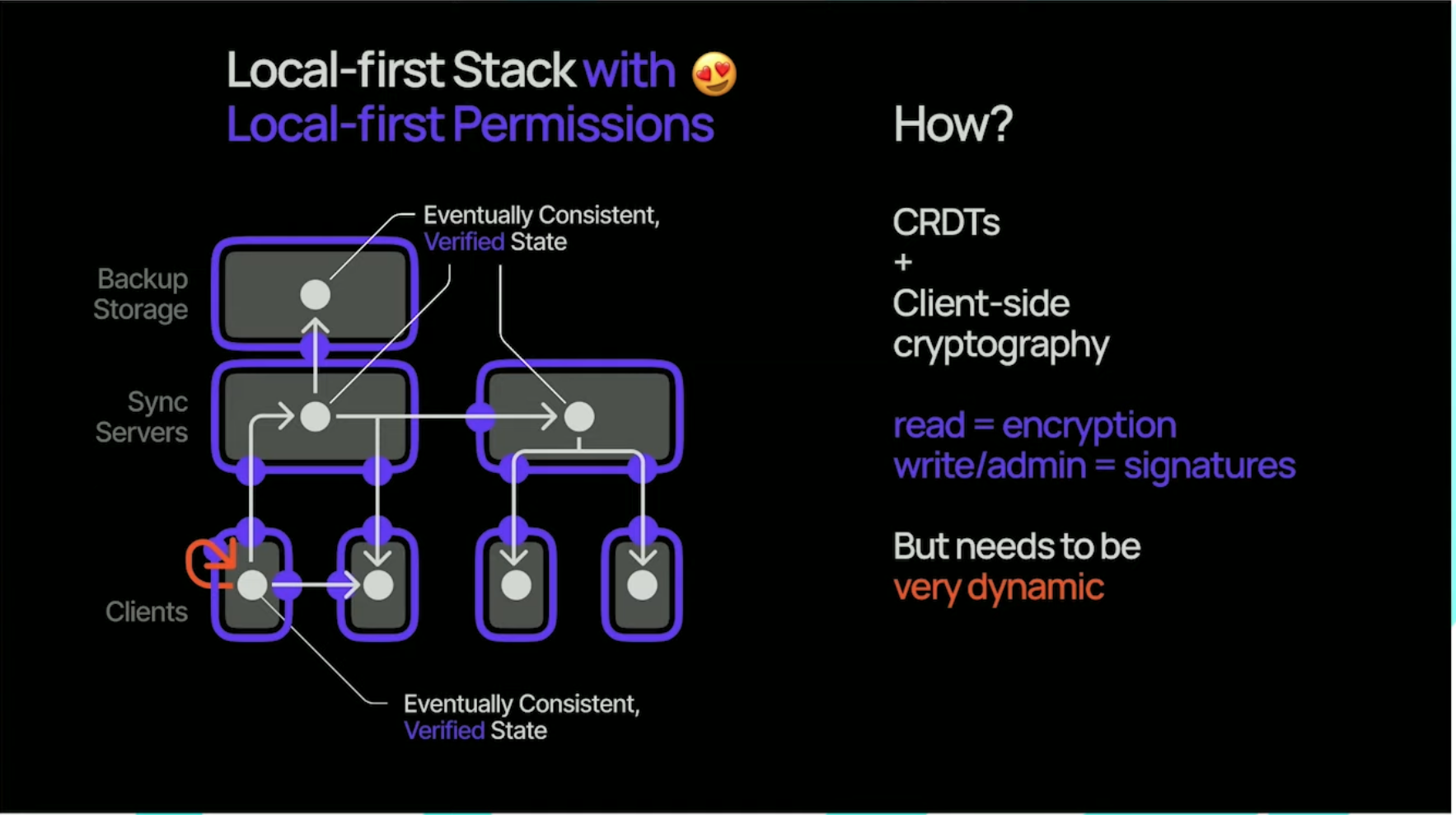 Local-first Stack with 😍
Local-first Permissions

Eventually Consistent,
Verified State

Backup
Storage

Sync
Servers

Clients

Eventually Consistent,
Verified State

How?

CRDTs
+
Client-side
cryptography

read = encryption
write/admin = signatures

But needs to be
very dynamic